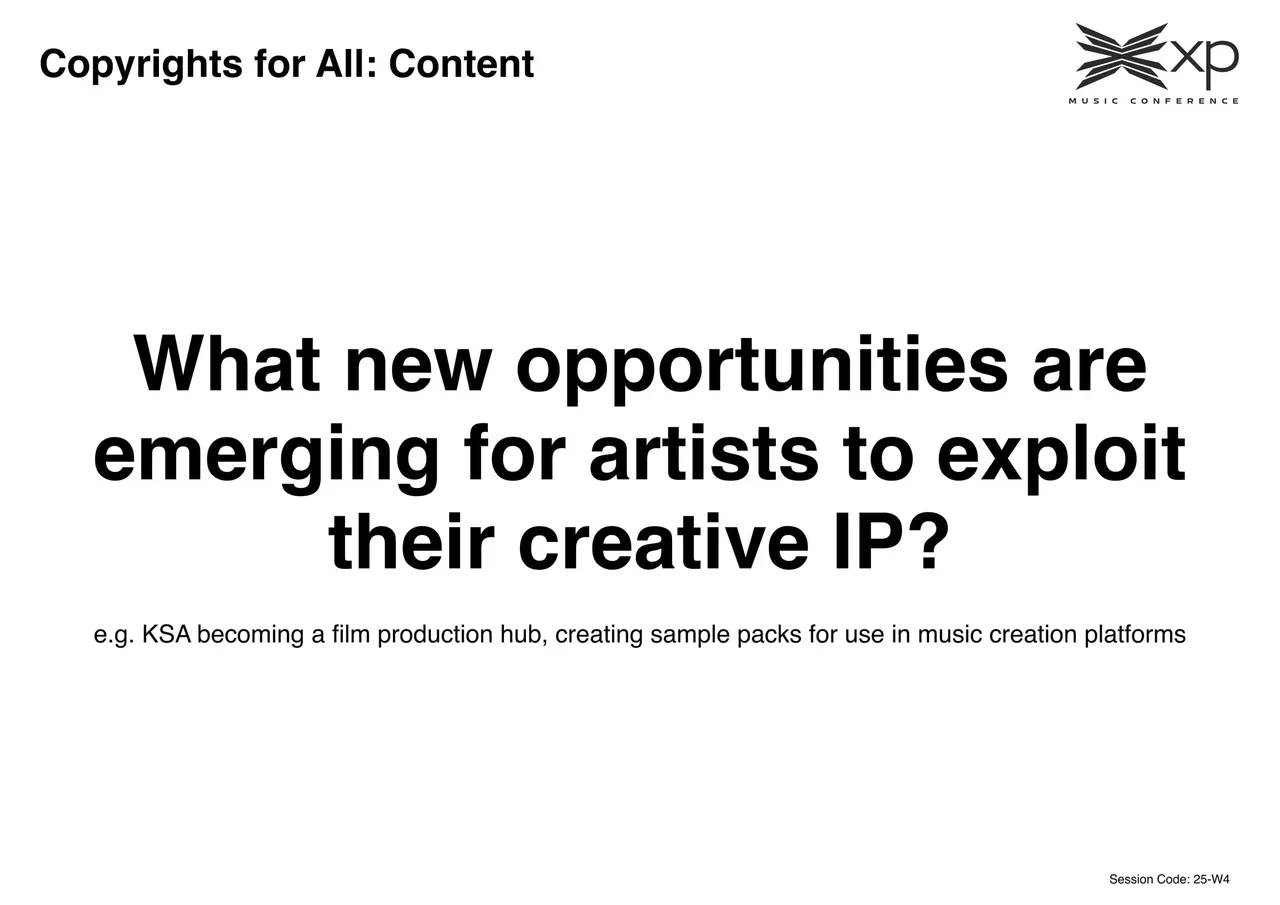 Copyrights for All: Content

xp
MUSIC CONFERENCE

What new opportunities are emerging for artists to exploit their creative IP?

e.g. KSA becoming a film production hub, creating sample packs for use in music creation platforms

Session Code: 25-W4